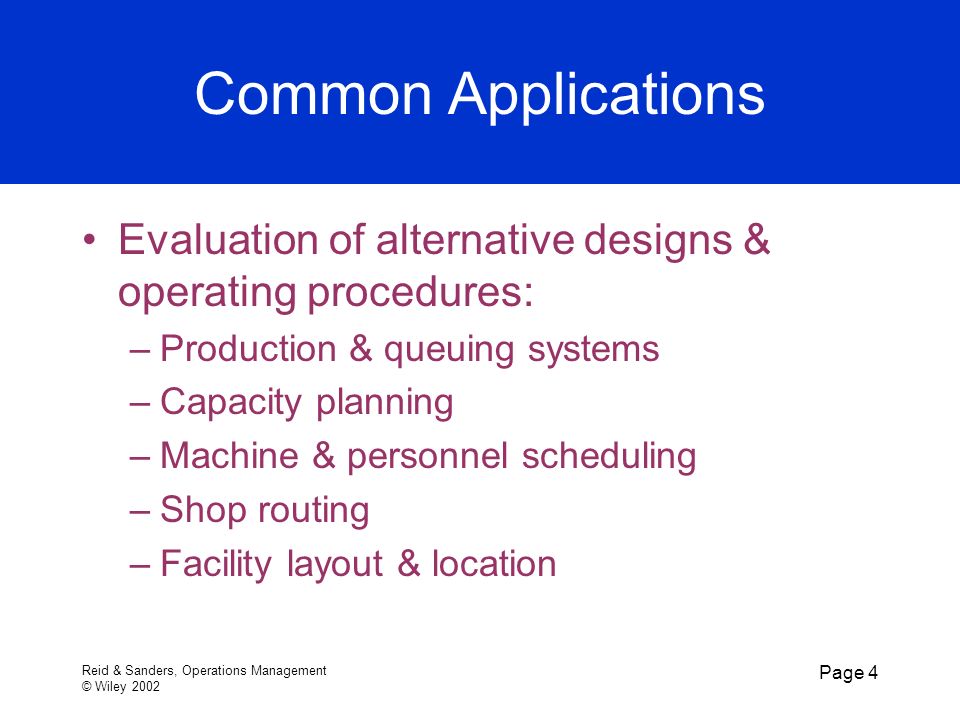 Common Applications

• Evaluation of alternative designs & operating procedures:
– Production & queuing systems
– Capacity planning
– Machine & personnel scheduling
– Shop routing
– Facility layout & location

Reid & Sanders, Operations Management
© Wiley 2002

Page 4